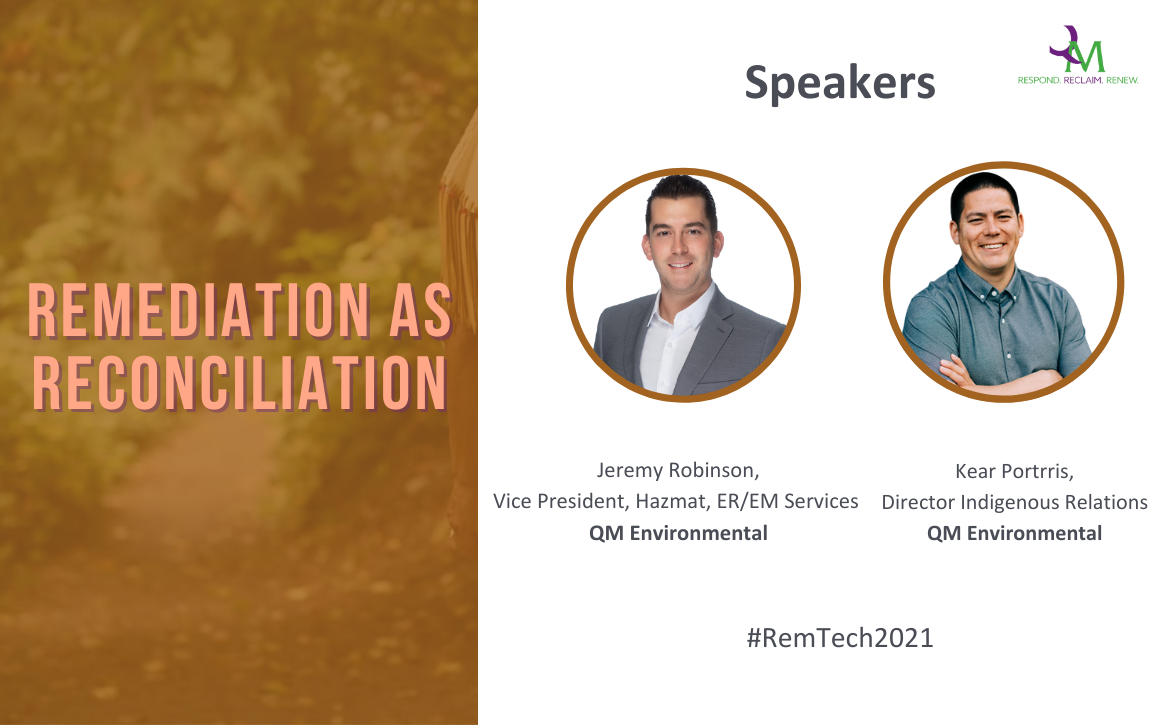 REMEDIATION AS RECONCILIATION

Speakers

QM
RESPOND. RECLAIM. RENEW.

Jeremy Robinson,
Vice President, Hazmat, ER/EM Services
**QM Environmental**

Kear Portrris,
Director Indigenous Relations
**QM Environmental**

#RemTech2021